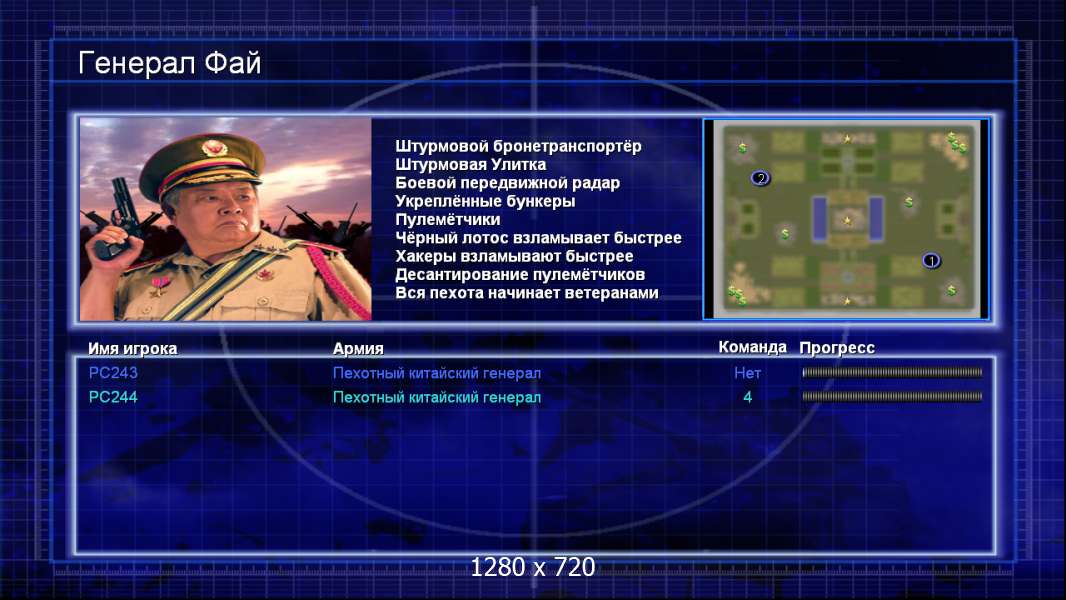 Генерал Фай

Штурмовой бронетранспортёр
Штурмовая Улитка
Боевой передвижной радар
Укреплённые бункеры
Пулемётчики
Чёрный лотос взламывает быстрее
Хакеры взламывают быстрее
Десантирование пулемётчиков
Вся пехота начинает ветеранами

2
1

| Имя игрока | Армия | Команда | Прогресс |
|---|---|---|---|
| PC243 | Пехотный китайский генерал | Нет | |
| PC244 | Пехотный китайский генерал | 4 | |

1280 x 720